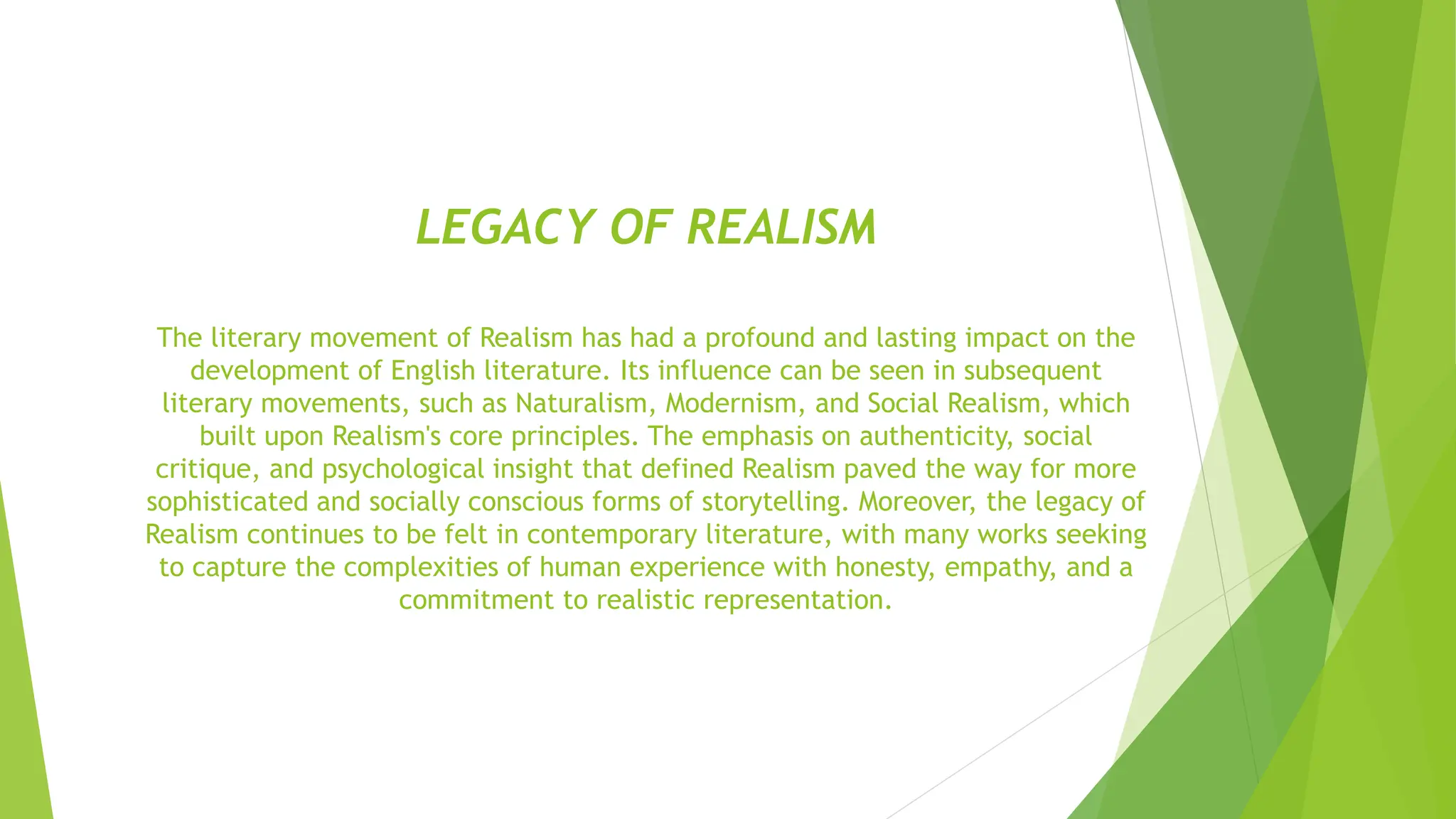 LEGACY OF REALISM

The literary movement of Realism has had a profound and lasting impact on the development of English literature. Its influence can be seen in subsequent literary movements, such as Naturalism, Modernism, and Social Realism, which built upon Realism's core principles. The emphasis on authenticity, social critique, and psychological insight that defined Realism paved the way for more sophisticated and socially conscious forms of storytelling. Moreover, the legacy of Realism continues to be felt in contemporary literature, with many works seeking to capture the complexities of human experience with honesty, empathy, and a commitment to realistic representation.